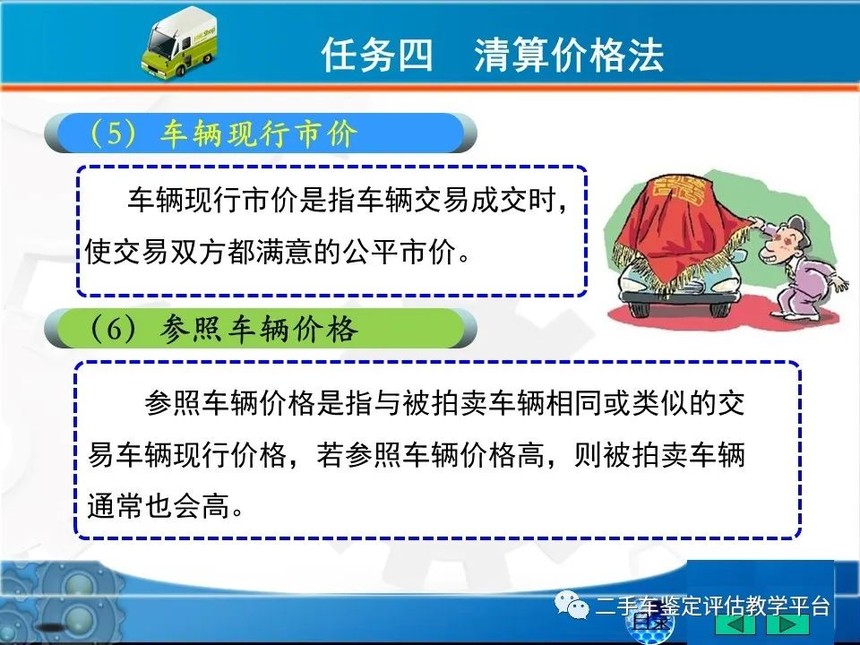 任务四 清算价格法

（5）车辆现行市价

车辆现行市价是指车辆交易成交时，使交易双方都满意的公平市价。

（6）参照车辆价格

参照车辆价格是指与被拍卖车辆相同或类似的交易车辆现行价格，若参照车辆价格高，则被拍卖车辆通常也会高。

二手车鉴定评估教学平台

目录